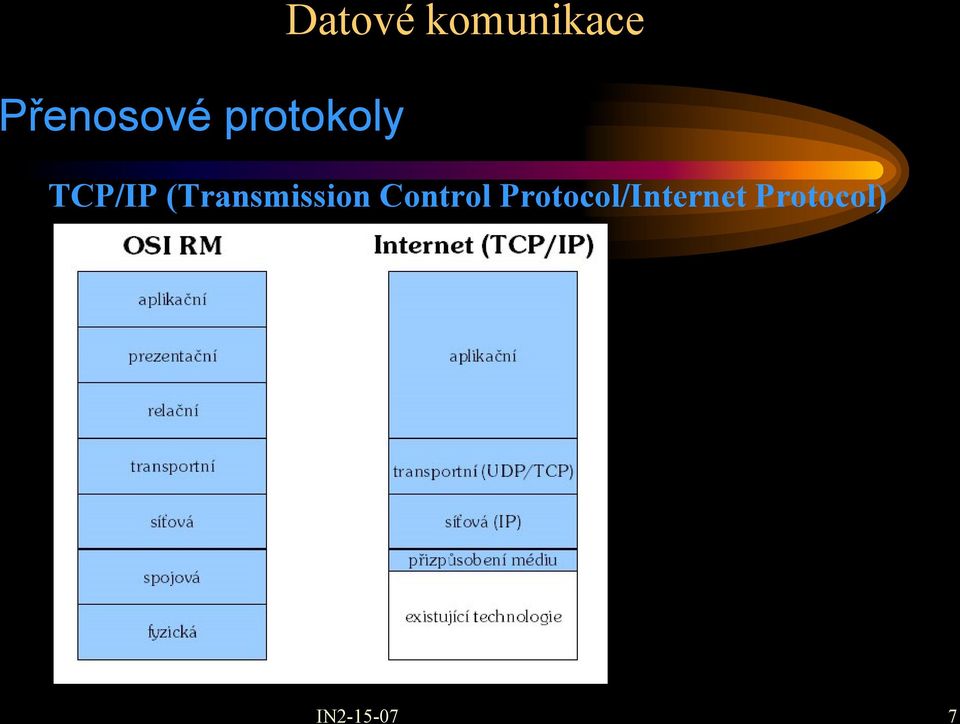 Datové komunikace

Přenosové protokoly

TCP/IP (Transmission Control Protocol/Internet Protocol)

OSI RM

aplikační
prezentační
relační
transportní
síťová
spojová
fyzická

Internet (TCP/IP)

aplikační
transportní (UDP/TCP)
síťová (IP)
přizpůsobení médiu
existující technologie

IN2-15-07

7